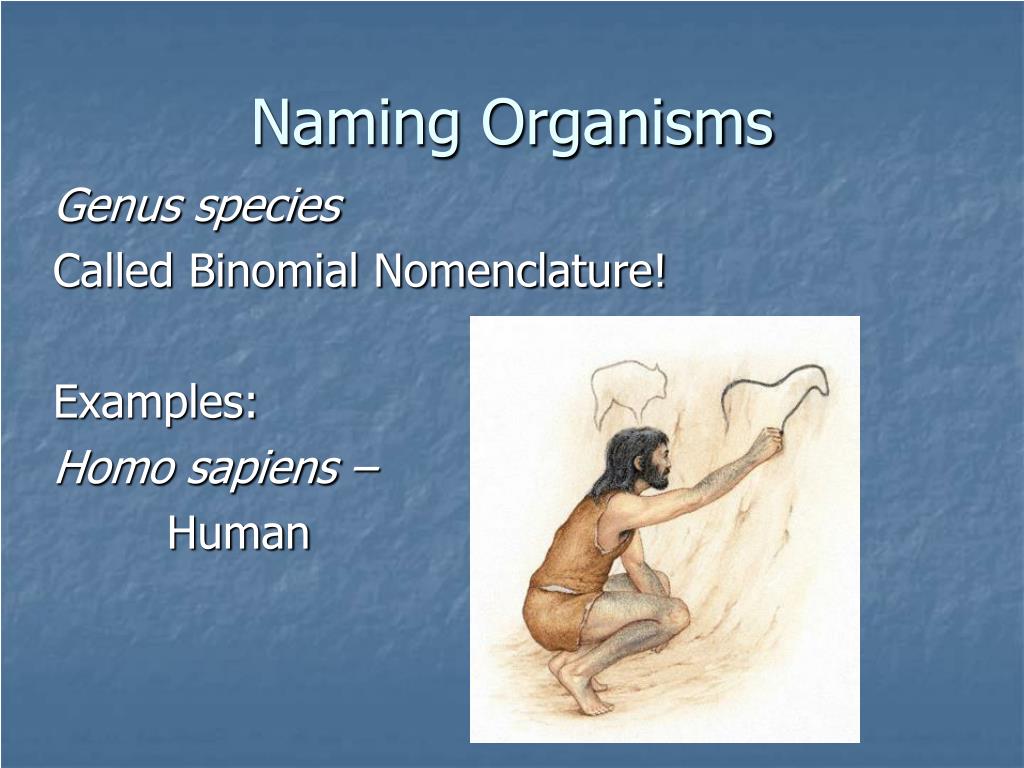 Naming Organisms

Genus species

Called Binomial Nomenclature!

Examples:

Homo sapiens –

Human